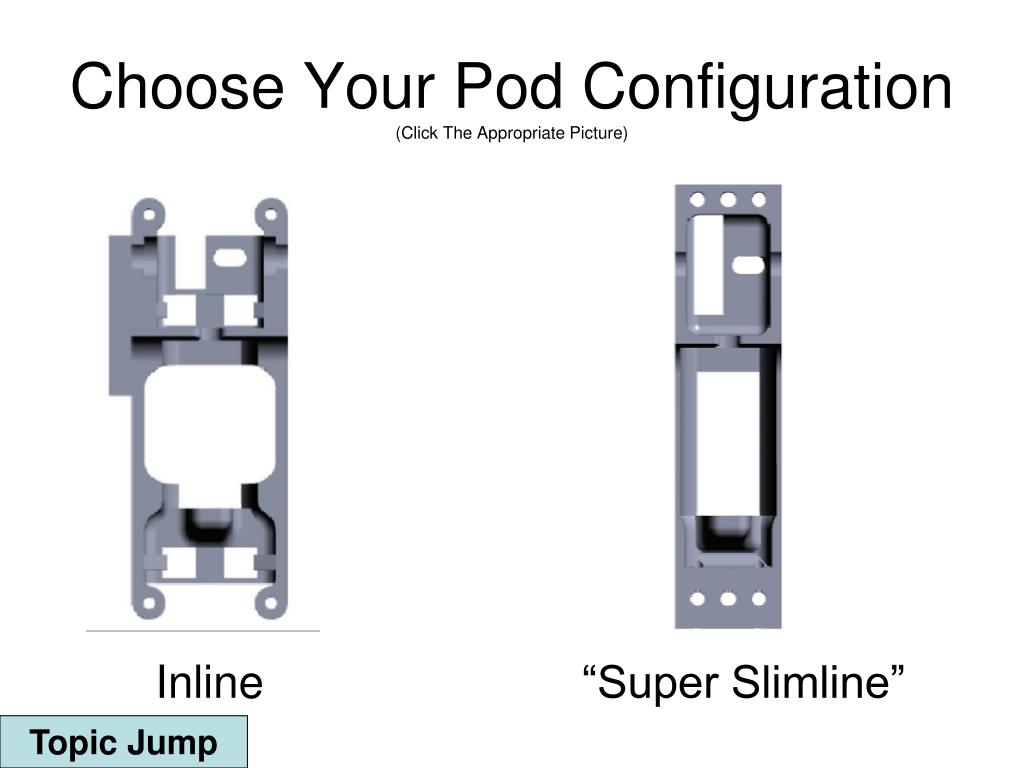 Choose Your Pod Configuration
(Click The Appropriate Picture)

Inline

“Super Slimline”

Topic Jump